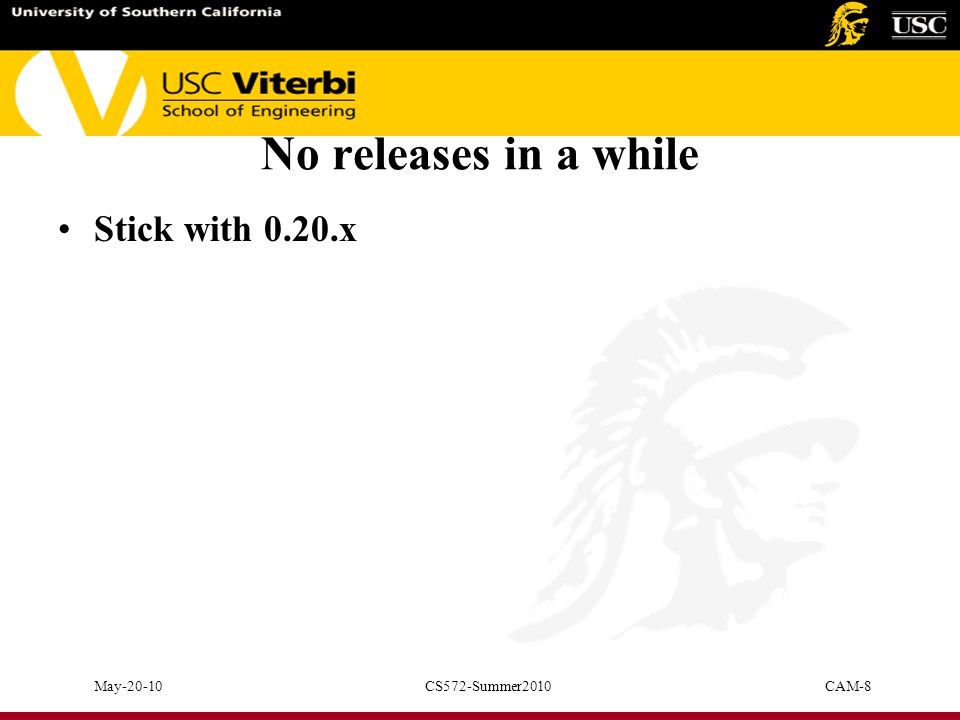 University of Southern California

USC

USC Viterbi
School of Engineering

No releases in a while

• Stick with 0.20.x

May-20-10

CS572-Summer2010

CAM-8